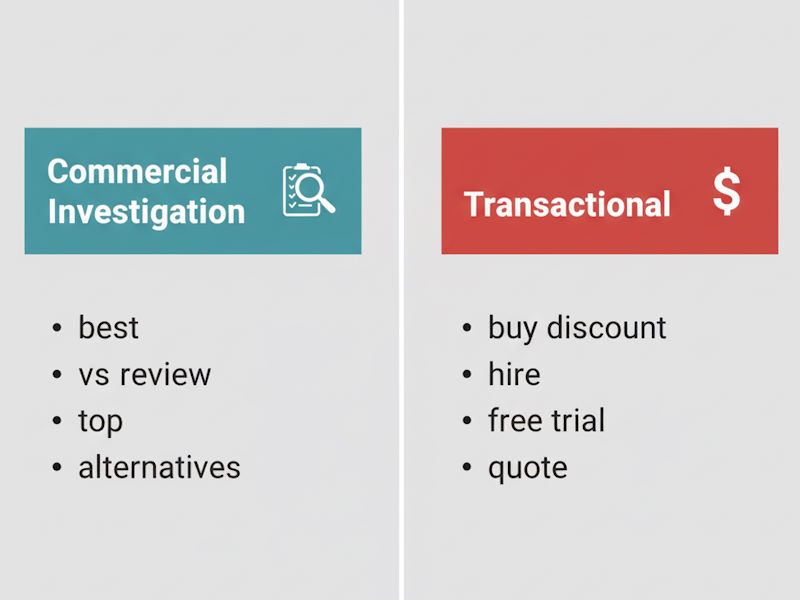 Commercial Investigation

• best
• vs review
• top
• alternatives

Transactional $

• buy discount
• hire
• free trial
• quote